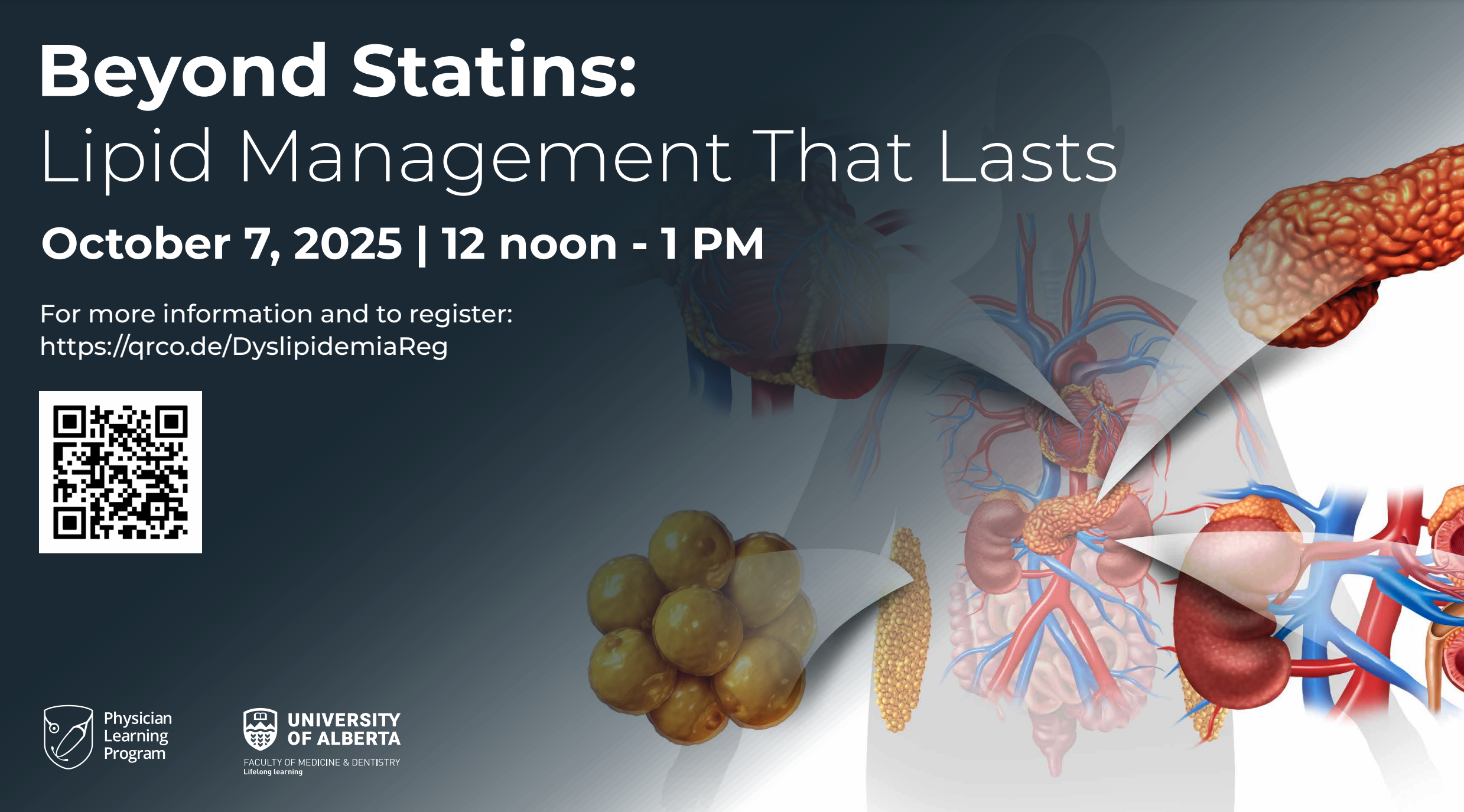 Beyond Statins:
Lipid Management That Lasts

October 7, 2025 | 12 noon - 1 PM

For more information and to register:
https://qrco.de/DyslipidemiaReg

Physician Learning Program

UNIVERSITY OF ALBERTA
FACULTY OF MEDICINE & DENTISTRY
Lifelong learning